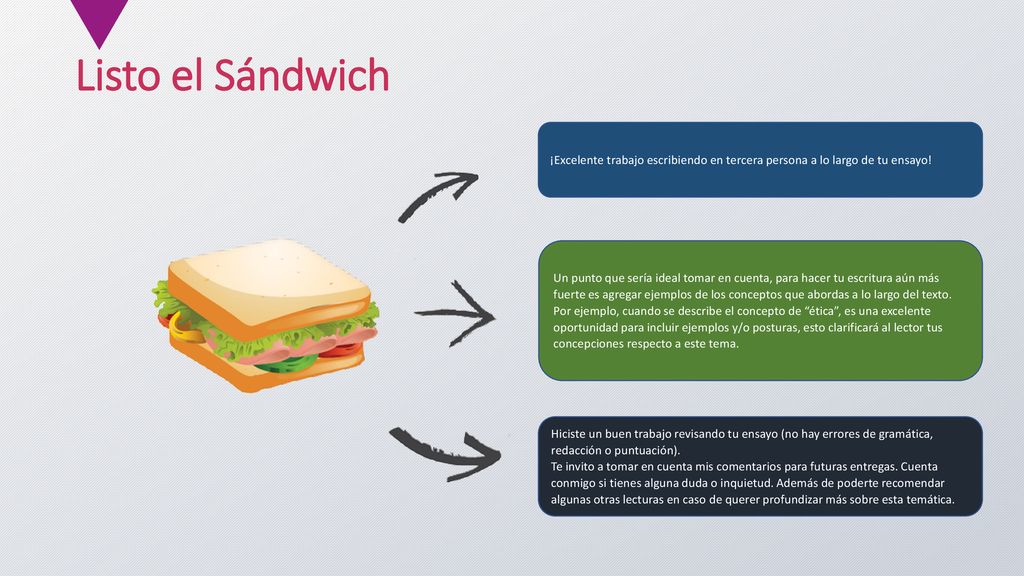 Listo el Sándwich

¡Excelente trabajo escribiendo en tercera persona a lo largo de tu ensayo!

Un punto que sería ideal tomar en cuenta, para hacer tu escritura aún más fuerte es agregar ejemplos de los conceptos que abordas a lo largo del texto. Por ejemplo, cuando se describe el concepto de "ética", es una excelente oportunidad para incluir ejemplos y/o posturas, esto clarificará al lector tus concepciones respecto a este tema.

Hiciste un buen trabajo revisando tu ensayo (no hay errores de gramática, redacción o puntuación).
Te invito a tomar en cuenta mis comentarios para futuras entregas. Cuenta conmigo si tienes alguna duda o inquietud. Además de poderte recomendar algunas otras lecturas en caso de querer profundizar más sobre esta temática.